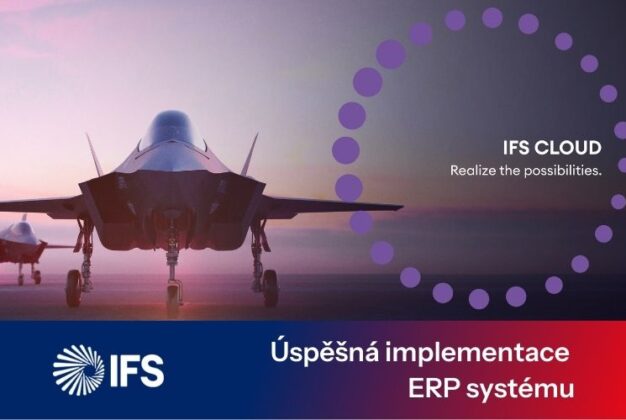 IFS CLOUD
Realize the possibilities.

IFS

Úspěšná implementace ERP systému